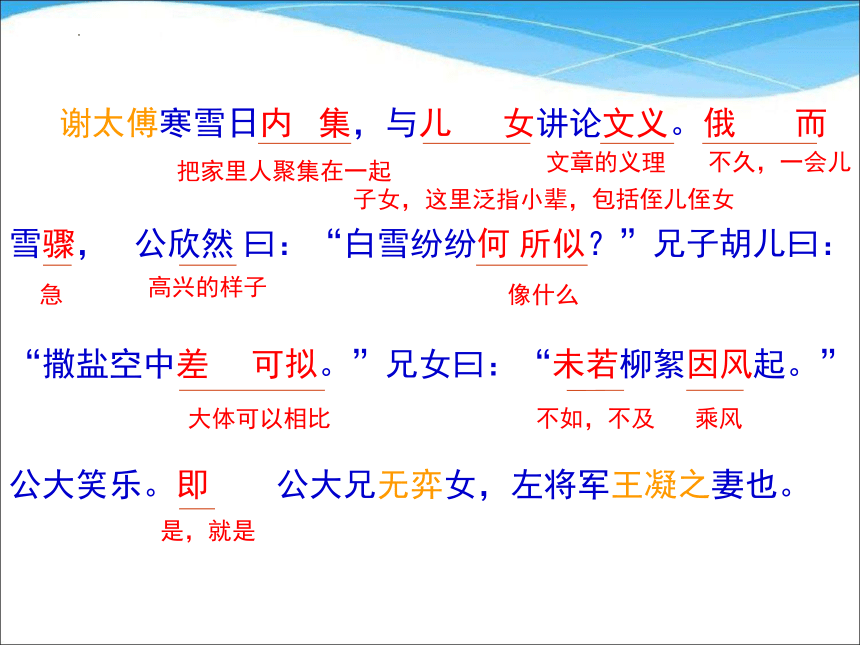 谢太傅寒雪日内 集，与儿 女讲论文义。俄 而

把家里人聚集在一起

文章的义理 不久，一会儿

子女，这里泛指小辈，包括侄儿侄女

雪骤， 公欣然 曰：“白雪纷纷何 所似？”兄子胡儿曰：

急

高兴的样子

像什么

“撒盐空中差 可拟。”兄女曰：“未若柳絮因风起。”

大体可以相比

不如，不及 乘风

公大笑乐。即 公大兄无弈女，左将军王凝之妻也。

是，就是